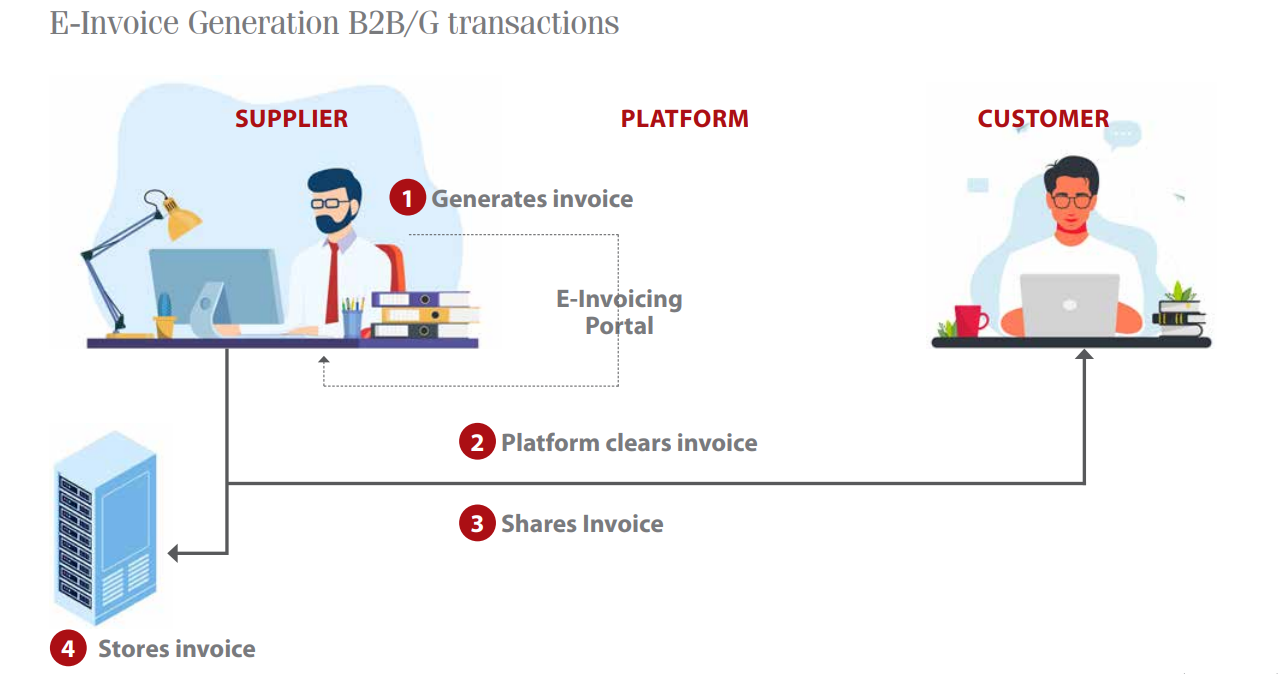 E-Invoice Generation B2B/G transactions

SUPPLIER

PLATFORM

CUSTOMER

1 Generates invoice

E-Invoicing Portal

2 Platform clears invoice

3 Shares Invoice

4 Stores invoice